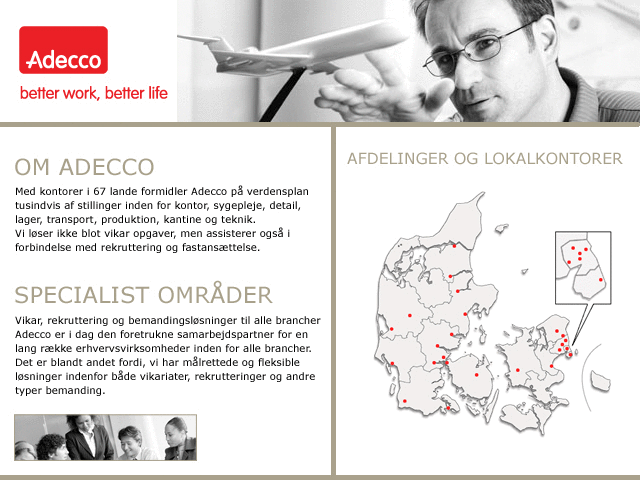 Adecco

better work, better life

OM ADECCO

Med kontorer i 67 lande formidler Adecco på verdensplan tusindvis af stillinger inden for kontor, sygepleje, detail, lager, transport, produktion, kantine og teknik.
Vi løser ikke blot vikar opgaver, men assisterer også i forbindelse med rekruttering og fastansættelse.

SPECIALIST OMRÅDER

Vikar, rekruttering og bemandingsløsninger til alle brancher Adecco er i dag den foretrukne samarbejdspartner for en lang række erhvervsvirksomheder inden for alle brancher. Det er blandt andet fordi, vi har målrettede og fleksible løsninger indenfor både vikariater, rekrutteringer og andre typer bemanding.

AFDELINGER OG LOKALKONTORER